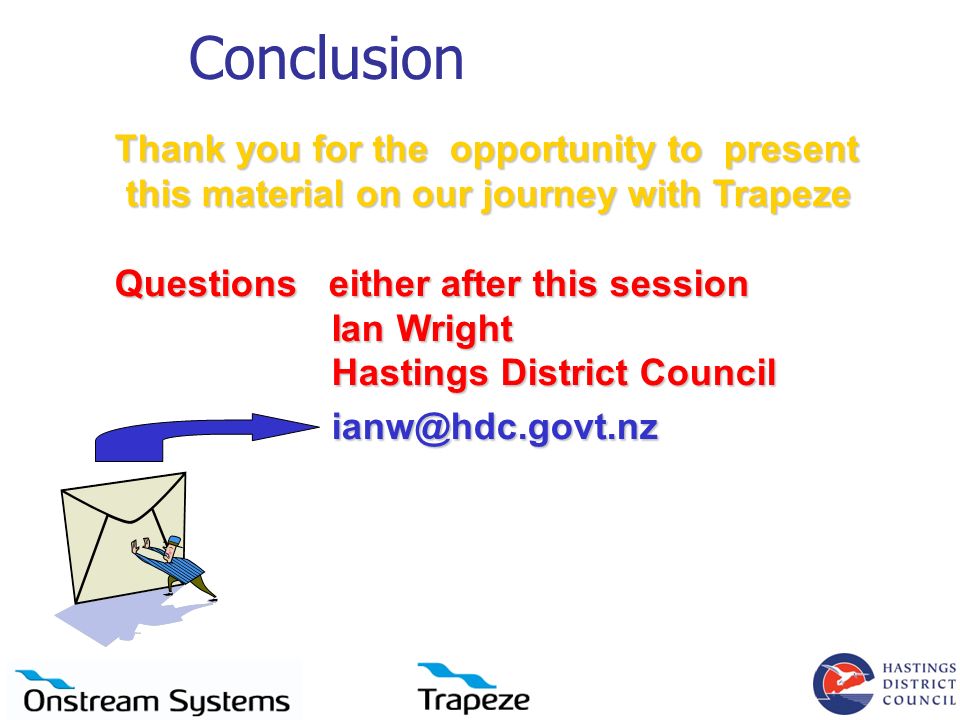 Conclusion

Thank you for the opportunity to present this material on our journey with Trapeze

Questions either after this session
Ian Wright
Hastings District Council
ianw@hdc.govt.nz

Onstream Systems

Trapeze

HASTINGS DISTRICT COUNCIL